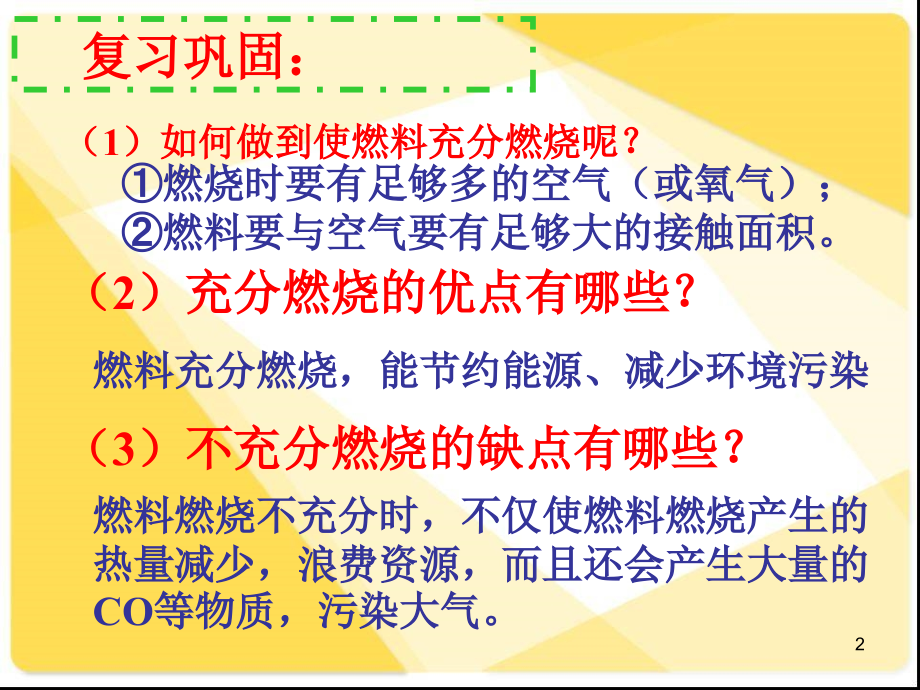 复习巩固：

（1）如何做到使燃料充分燃烧呢？

①燃烧时要有足够多的空气（或氧气）；

②燃料要与空气要有足够大的接触面积。

（2）充分燃烧的优点有哪些？

燃料充分燃烧，能节约能源、减少环境污染

（3）不充分燃烧的缺点有哪些？

燃料燃烧不充分时，不仅使燃料燃烧产生的热量减少，浪费资源，而且还会产生大量的CO等物质，污染大气。

2